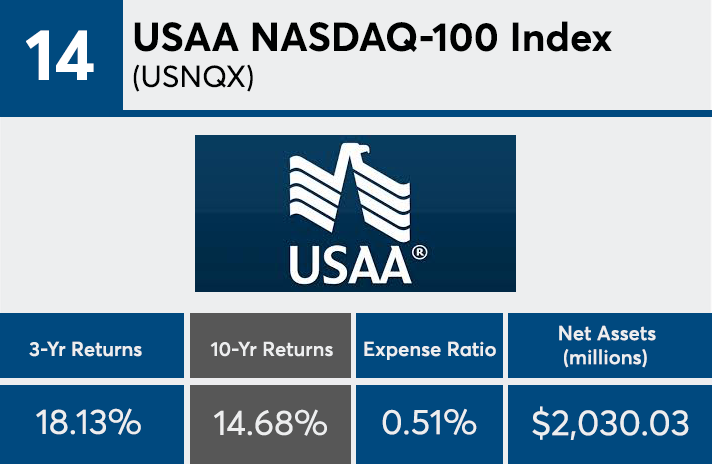 14 USAA NASDAQ-100 Index
(USNQX)

USAA®

| 3-Yr Returns | 10-Yr Returns | Expense Ratio | Net Assets (millions) |
|---|---|---|---|
| 18.13% | 14.68% | 0.51% | $2,030.03 |